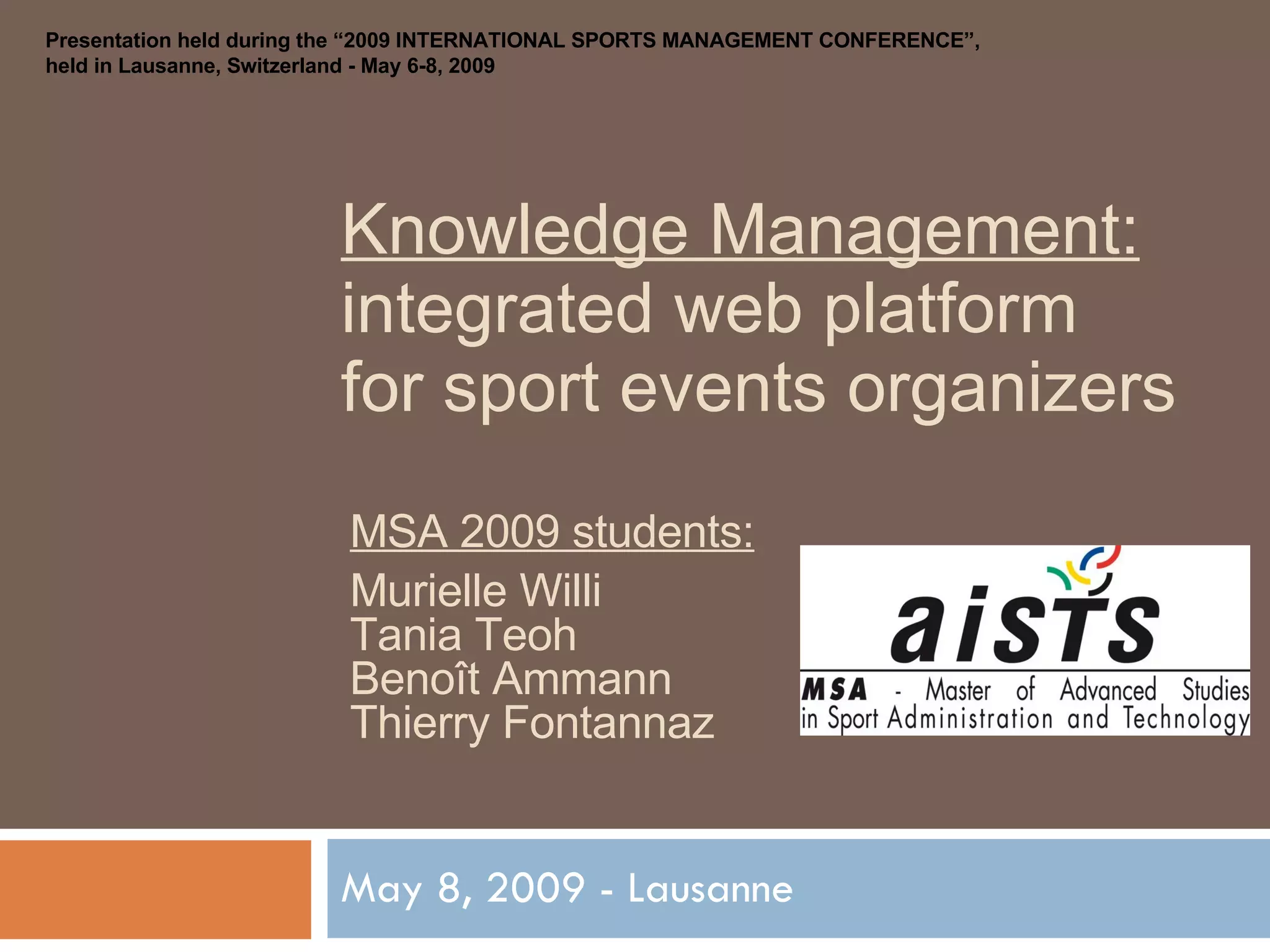 Presentation held during the “2009 INTERNATIONAL SPORTS MANAGEMENT CONFERENCE”, held in Lausanne, Switzerland - May 6-8, 2009

Knowledge Management: integrated web platform for sport events organizers

MSA 2009 students:

Murielle Willi
Tania Teoh
Benoît Ammann
Thierry Fontannaz

aiSTS

MSA - Master of Advanced Studies in Sport Administration and Technology

May 8, 2009 - Lausanne